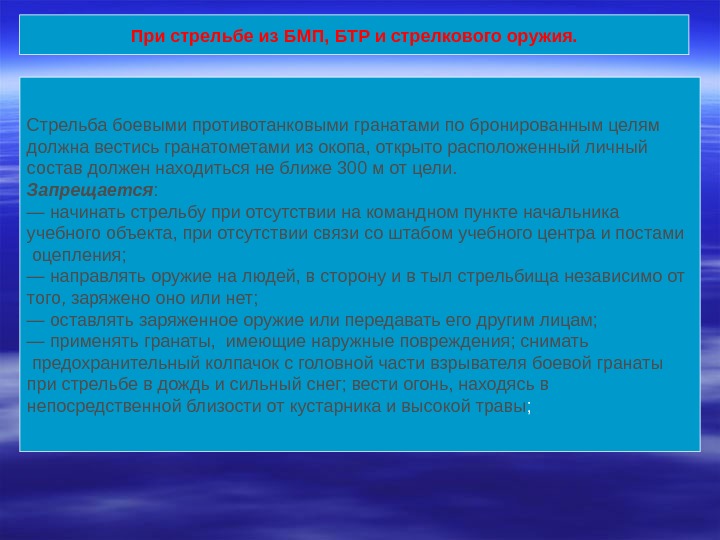 При стрельбе из БМП, БТР и стрелкового оружия.

Стрельба боевыми противотанковыми гранатами по бронированным целям должна вестись гранатометами из окопа, открыто расположенный личный состав должен находиться не ближе 300 м от цели.
Запрещается:
— начинать стрельбу при отсутствии на командном пункте начальника учебного объекта, при отсутствии связи со штабом учебного центра и постами оцепления;
— направлять оружие на людей, в сторону и в тыл стрельбища независимо от того, заряжено оно или нет;
— оставлять заряженное оружие или передавать его другим лицам;
— применять гранаты, имеющие наружные повреждения; снимать предохранительный колпачок с головной части взрывателя боевой гранаты при стрельбе в дождь и сильный снег; вести огонь, находясь в непосредственной близости от кустарника и высокой травы;